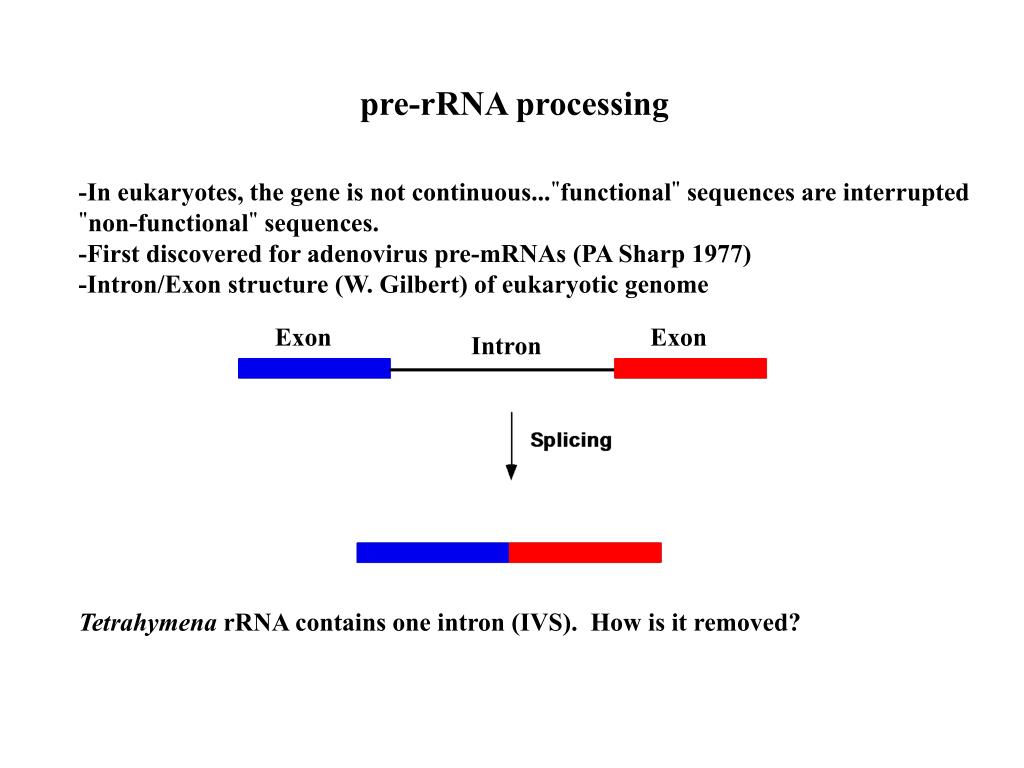 pre-rRNA processing

-In eukaryotes, the gene is not continuous..."functional" sequences are interrupted "non-functional" sequences.
-First discovered for adenovirus pre-mRNAs (PA Sharp 1977)
-Intron/Exon structure (W. Gilbert) of eukaryotic genome

Exon
Intron
Exon

Splicing

Tetrahymena rRNA contains one intron (IVS). How is it removed?